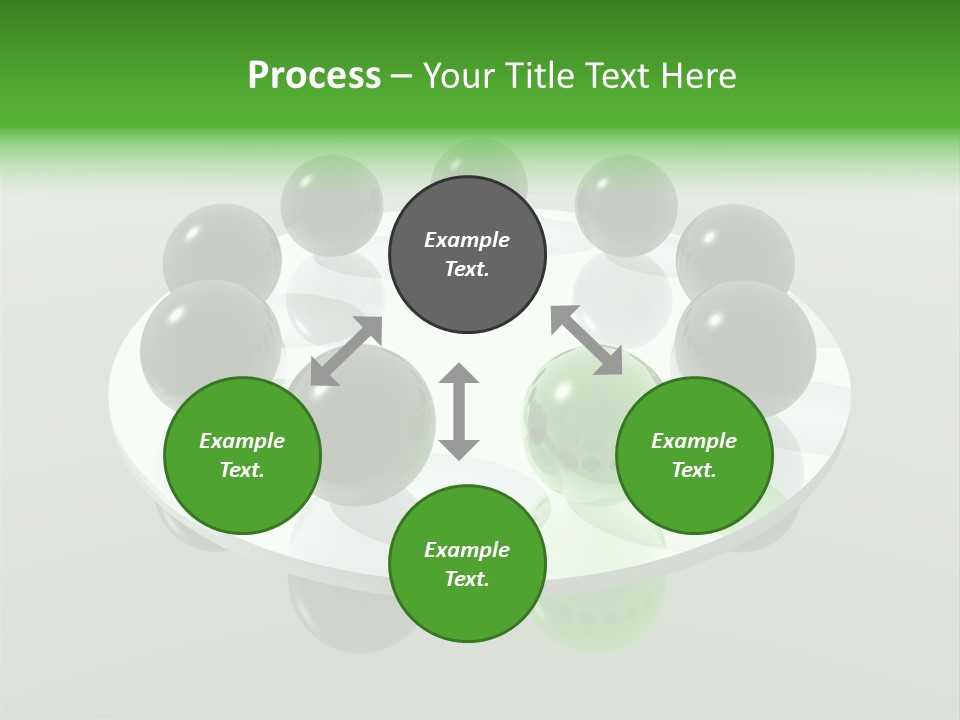 Process – Your Title Text Here

Example Text.

Example Text.

Example Text.

Example Text.